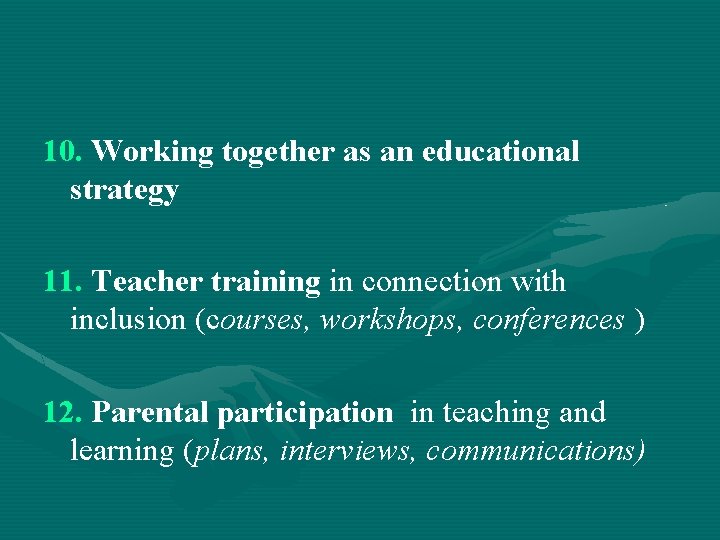 10. Working together as an educational strategy

11. Teacher training in connection with inclusion (courses, workshops, conferences )

12. Parental participation in teaching and learning (plans, interviews, communications)